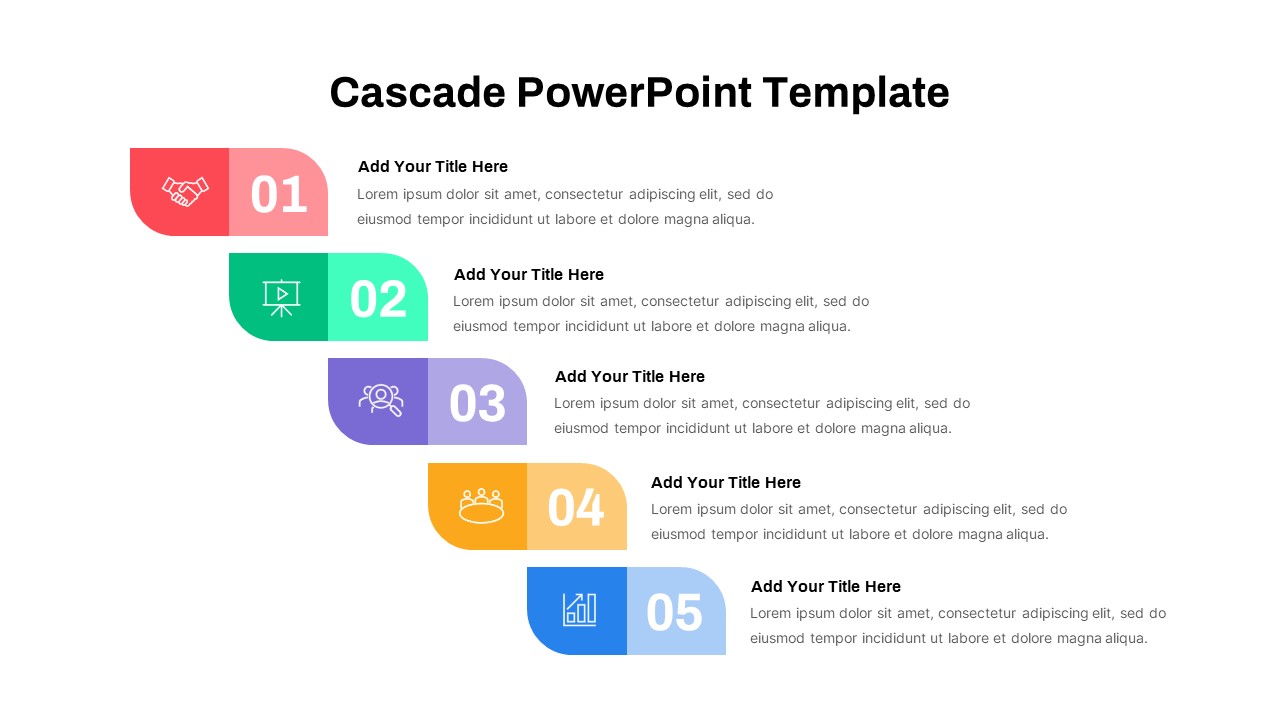 Cascade PowerPoint Template

01

Add Your Title Here

Lorem ipsum dolor sit amet, consectetur adipiscing elit, sed do eiusmod tempor incididunt ut labore et dolore magna aliqua.

02

Add Your Title Here

Lorem ipsum dolor sit amet, consectetur adipiscing elit, sed do eiusmod tempor incididunt ut labore et dolore magna aliqua.

03

Add Your Title Here

Lorem ipsum dolor sit amet, consectetur adipiscing elit, sed do eiusmod tempor incididunt ut labore et dolore magna aliqua.

04

Add Your Title Here

Lorem ipsum dolor sit amet, consectetur adipiscing elit, sed do eiusmod tempor incididunt ut labore et dolore magna aliqua.

05

Add Your Title Here

Lorem ipsum dolor sit amet, consectetur adipiscing elit, sed do eiusmod tempor incididunt ut labore et dolore magna aliqua.